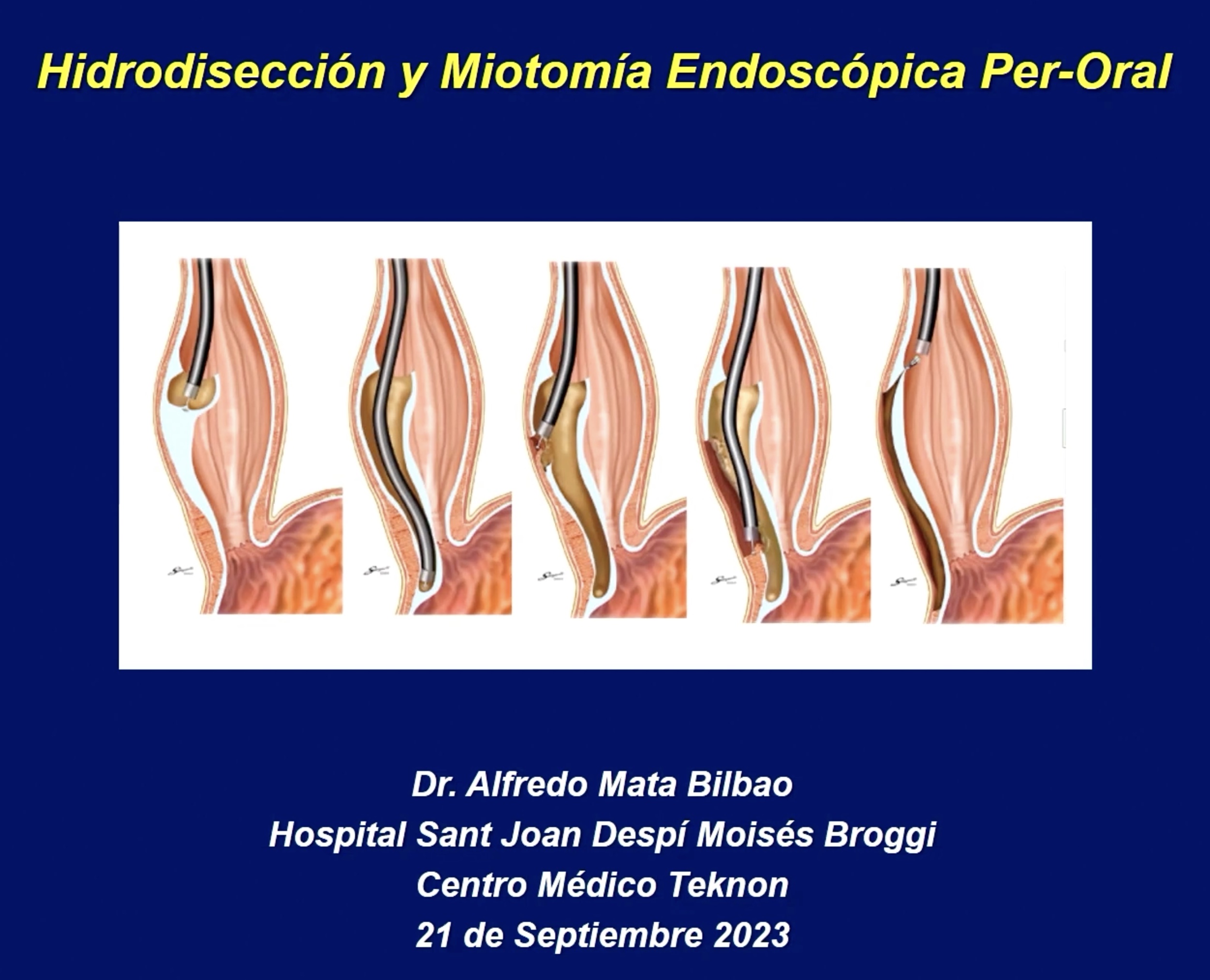 Hidrodisección y Miotomía Endoscópica Per-Oral

Dr. Alfredo Mata Bilbao
Hospital Sant Joan Despí Moisés Broggi
Centro Médico Teknon
21 de Septiembre 2023